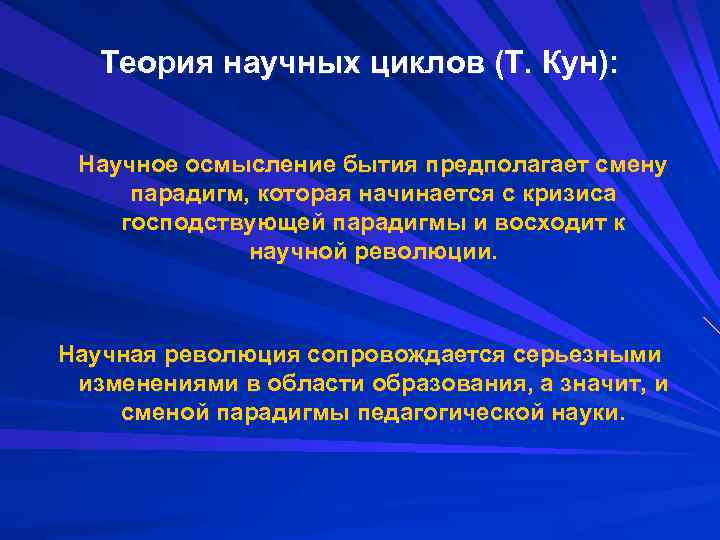 Теория научных циклов (Т. Кун):

Научное осмысление бытия предполагает смену парадигм, которая начинается с кризиса господствующей парадигмы и восходит к научной революции.

Научная революция сопровождается серьезными изменениями в области образования, а значит, и сменой парадигмы педагогической науки.